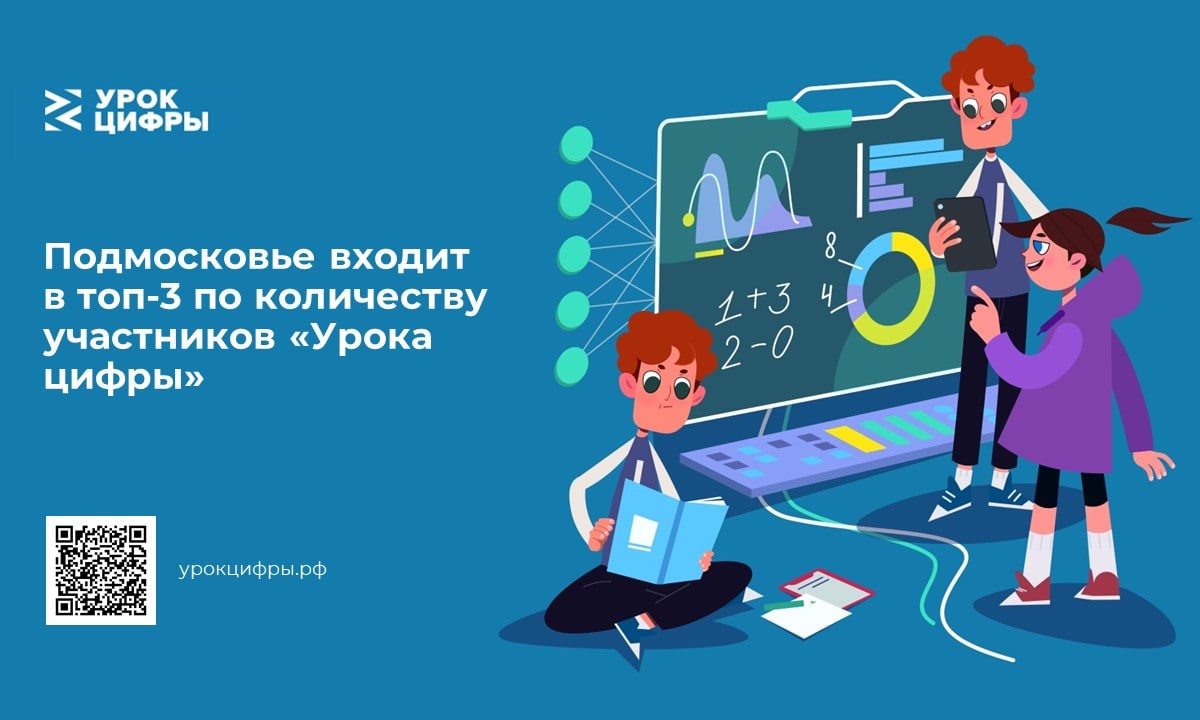 УРОК ЦИФРЫ

Подмосковье входит в топ-3 по количеству участников «Урока цифры»

урокцифры.рф

8
4
1+3
2-0